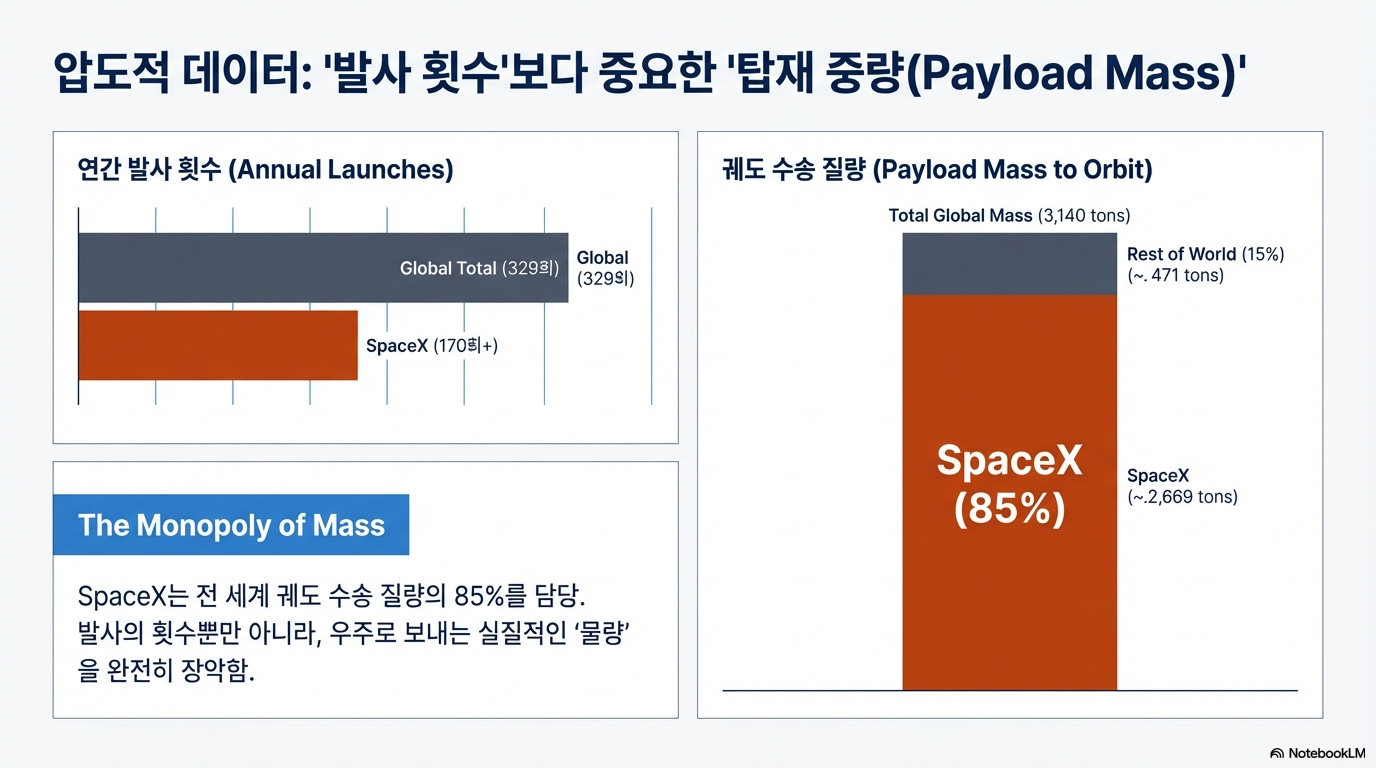 압도적 데이터: '발사 횟수'보다 중요한 '탑재 중량(Payload Mass)'

연간 발사 횟수 (Annual Launches)

Global Total (329회)

Global (329회)

SpaceX (170회+)

The Monopoly of Mass

SpaceX는 전 세계 궤도 수송 질량의 85%를 담당. 발사의 횟수뿐만 아니라, 우주로 보내는 실질적인 '물량'을 완전히 장악함.

궤도 수송 질량 (Payload Mass to Orbit)

Total Global Mass (3,140 tons)

Rest of World (15%) (~. 471 tons)

SpaceX (85%)

SpaceX (~.2,669 tons)

NotebookLM